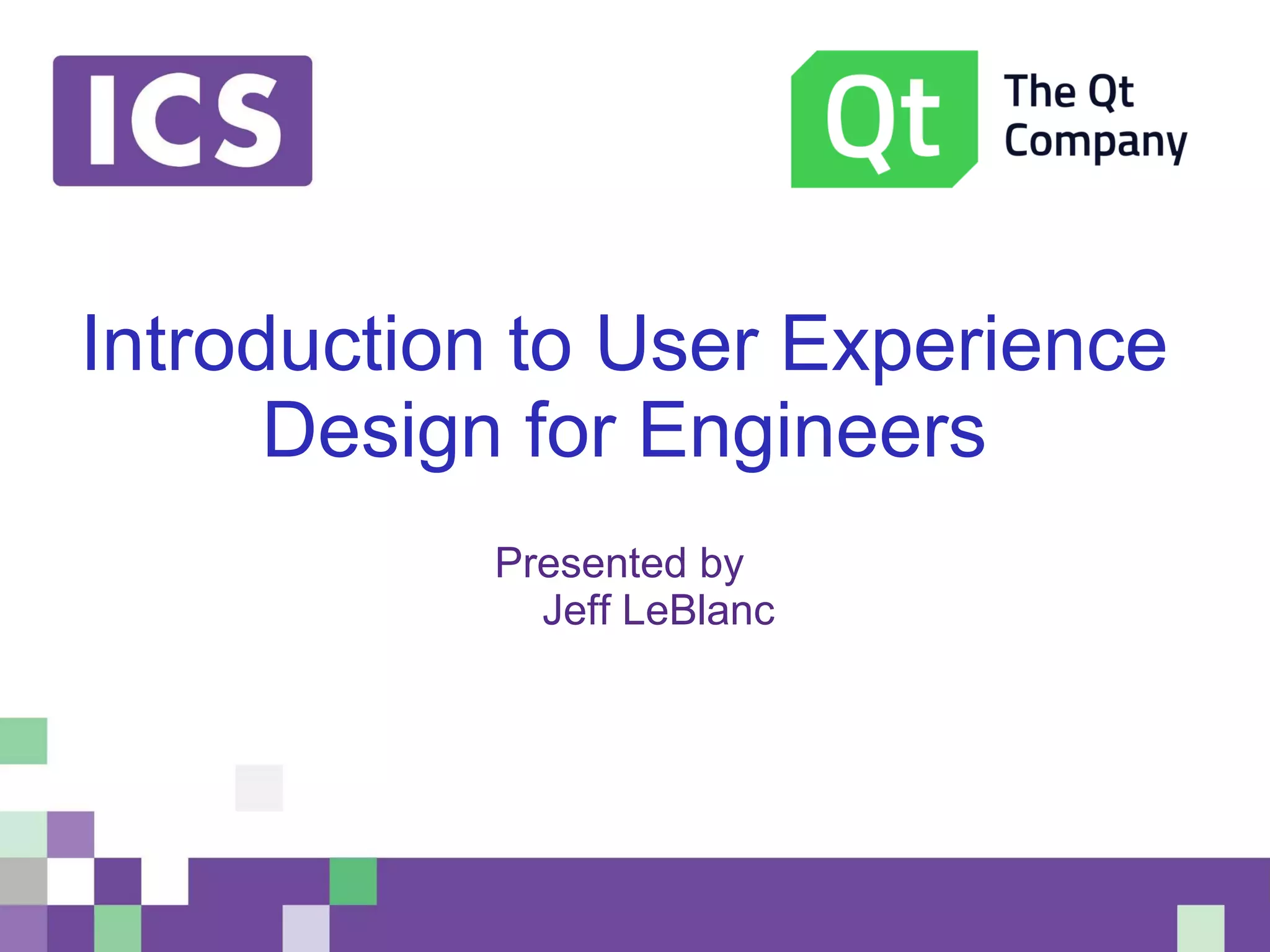 ICS

Qt The Qt Company

Introduction to User Experience Design for Engineers

Presented by
Jeff LeBlanc